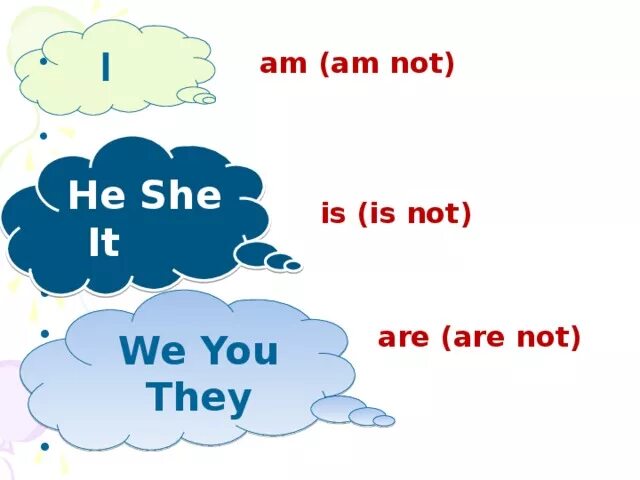 I

am (am not)

He She It

is (is not)

We You They

are (are not)